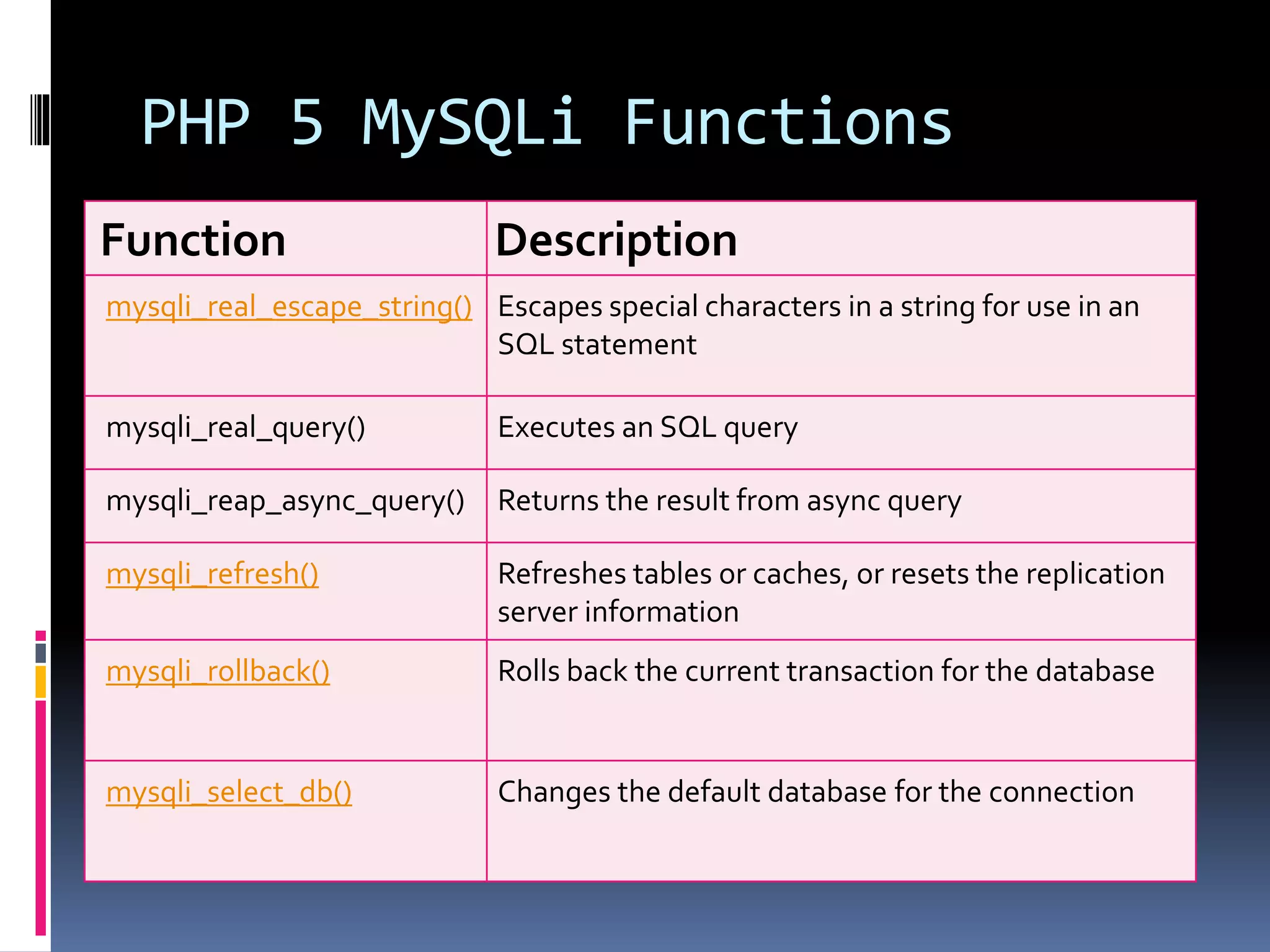 PHP 5 MySQLi Functions

| Function | Description |
|---|---|
| mysqli_real_escape_string() | Escapes special characters in a string for use in an SQL statement |
| mysqli_real_query() | Executes an SQL query |
| mysqli_reap_async_query() | Returns the result from async query |
| mysqli_refresh() | Refreshes tables or caches, or resets the replication server information |
| mysqli_rollback() | Rolls back the current transaction for the database |
| mysqli_select_db() | Changes the default database for the connection |